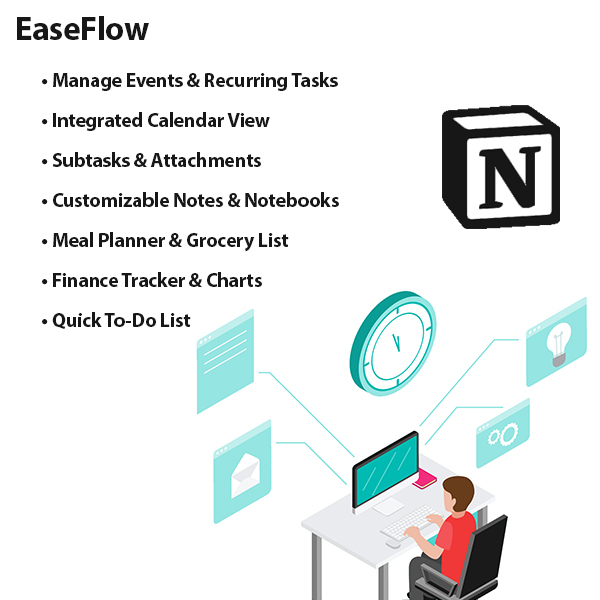 EaseFlow

• Manage Events & Recurring Tasks
• Integrated Calendar View
• Subtasks & Attachments
• Customizable Notes & Notebooks
• Meal Planner & Grocery List
• Finance Tracker & Charts
• Quick To-Do List

N